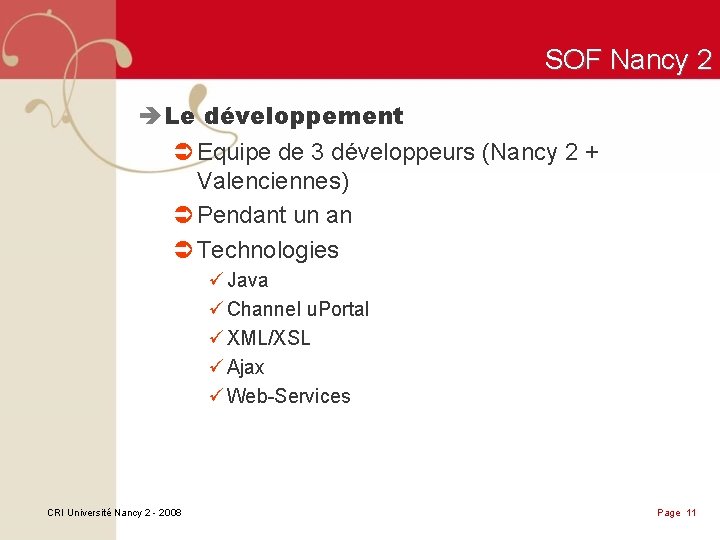 SOF Nancy 2

➔ Le développement

➲ Equipe de 3 développeurs (Nancy 2 + Valenciennes)

➲ Pendant un an

➲ Technologies

✓ Java

✓ Channel uPortal

✓ XML/XSL

✓ Ajax

✓ Web-Services

CRI Université Nancy 2 - 2008

Page 11